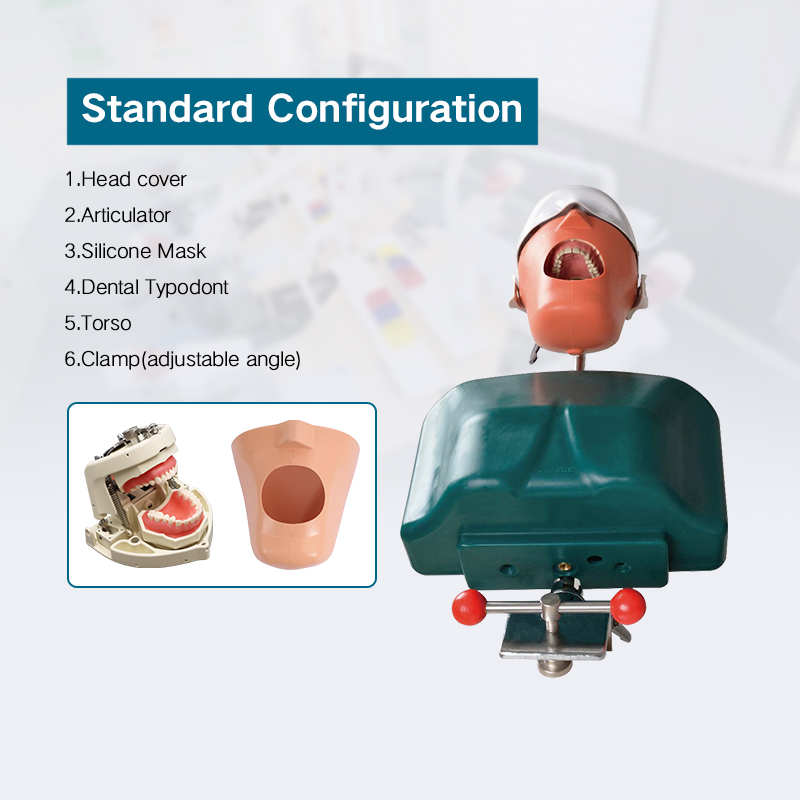 Standard Configuration

1.Head cover
2.Articulator
3.Silicone Mask
4.Dental Typodont
5.Torso
6.Clamp(adjustable angle)